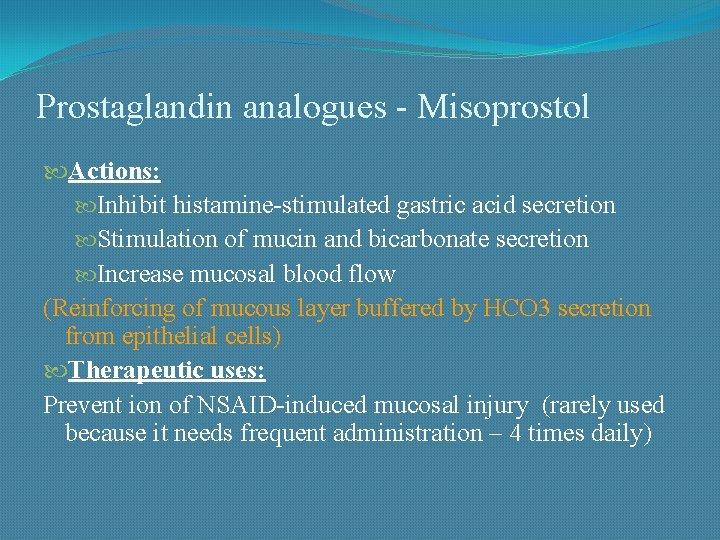 Prostaglandin analogues - Misoprostol

Actions:

Inhibit histamine-stimulated gastric acid secretion

Stimulation of mucin and bicarbonate secretion

Increase mucosal blood flow

(Reinforcing of mucous layer buffered by HCO3 secretion from epithelial cells)

Therapeutic uses:

Prevent ion of NSAID-induced mucosal injury (rarely used because it needs frequent administration – 4 times daily)